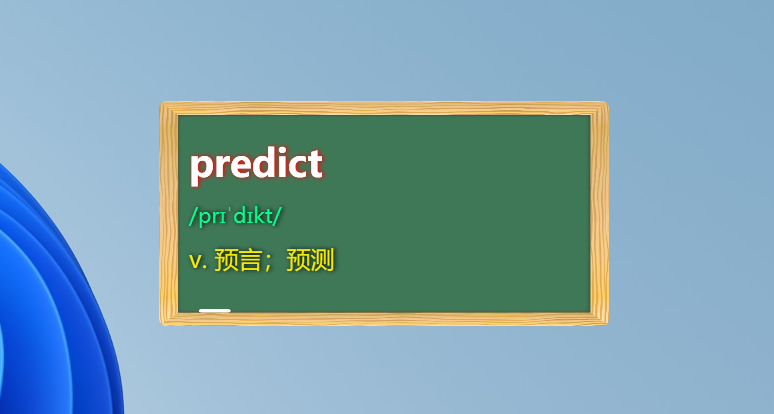 predict

/prɪˈdɪkt/

v. 预言；预测